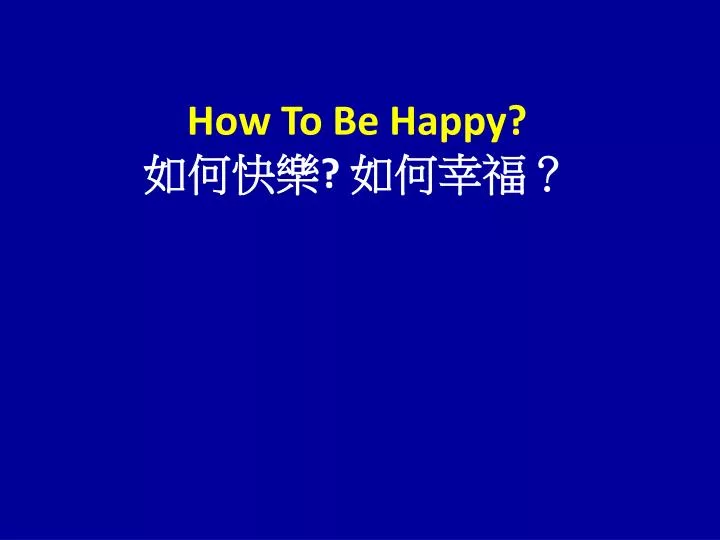 How To Be Happy?
如何快樂? 如何幸福？